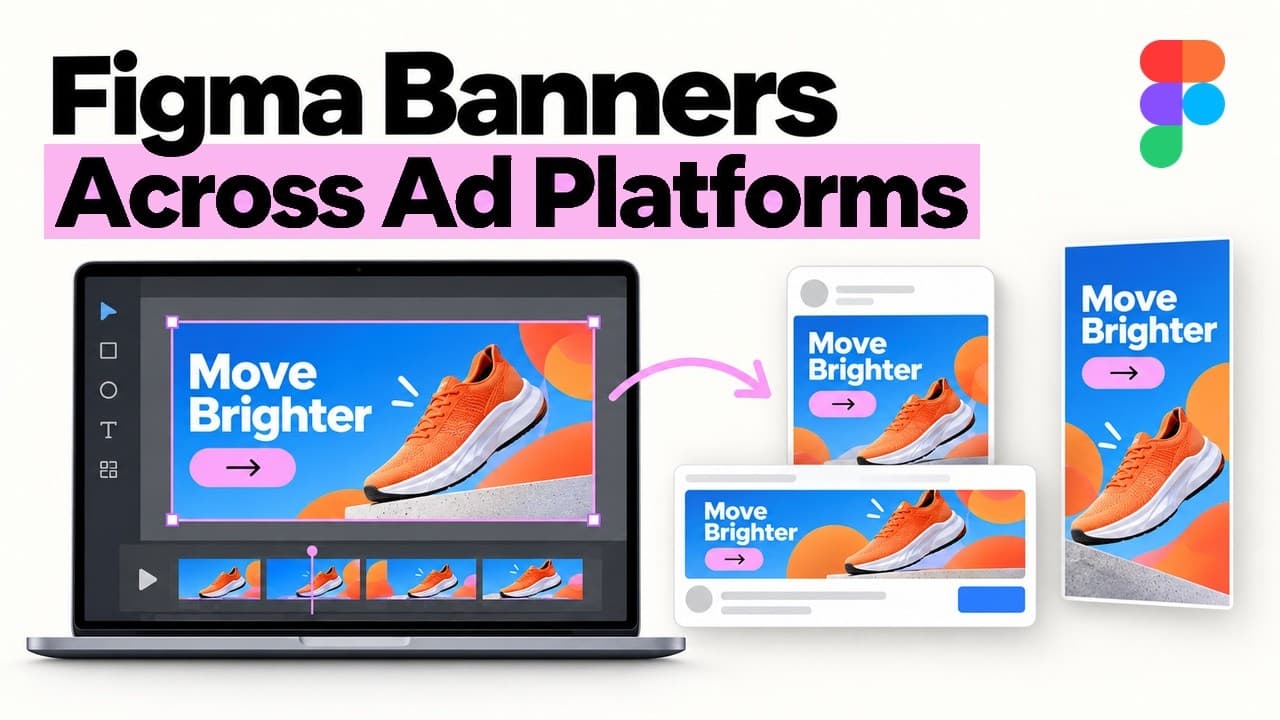 Figma Banners
Across Ad Platforms

Move Brighter
→

Move Brighter
→

Move Brighter
→

Move Brighter
→